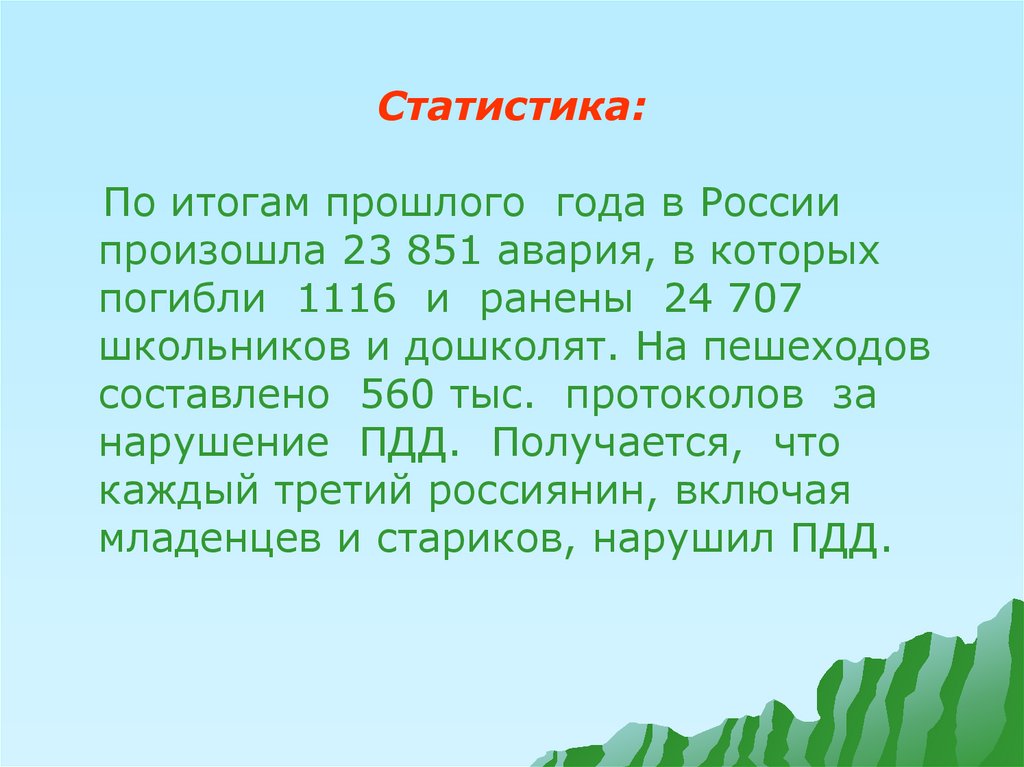 Статистика:

По итогам прошлого года в России произошла 23 851 авария, в которых погибли 1116 и ранены 24 707 школьников и дошколят. На пешеходов составлено 560 тыс. протоколов за нарушение ПДД. Получается, что каждый третий россиянин, включая младенцев и стариков, нарушил ПДД.